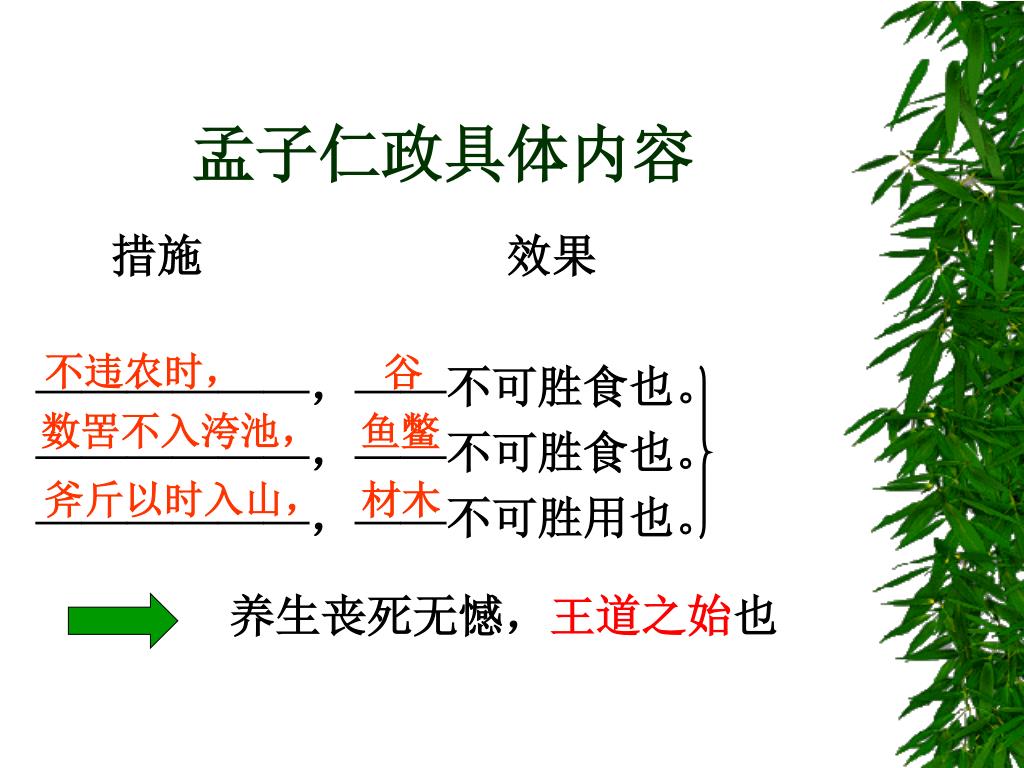 孟子仁政具体内容

措施　　　　　　　效果

不违农时，，谷不可胜食也。
数罟不入洿池，，鱼鳖不可胜食也。
斧斤以时入山，，材木不可胜用也。

养生丧死无憾，王道之始也